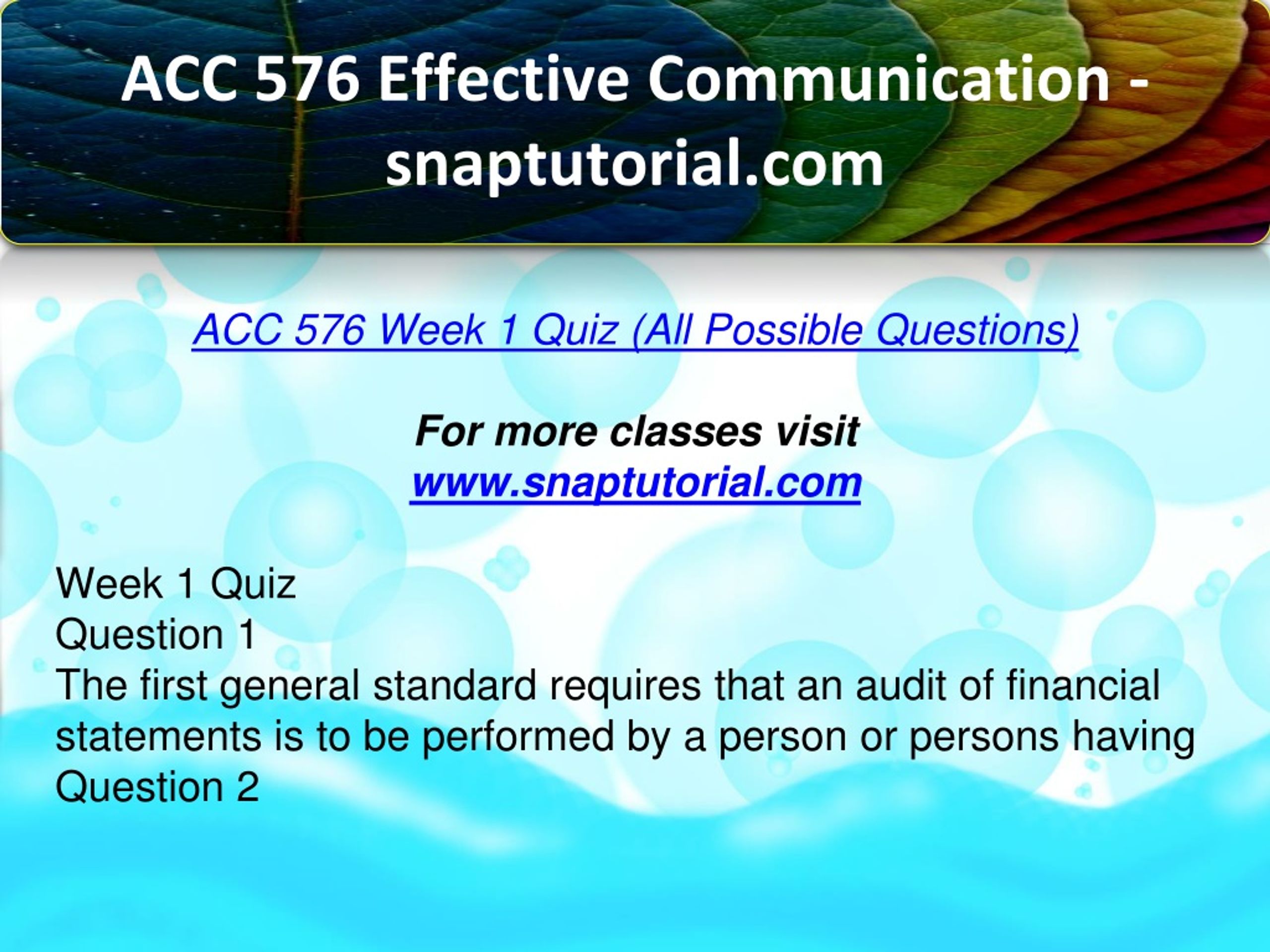 ACC 576 Effective Communication - snaptutorial.com

ACC 576 Week 1 Quiz (All Possible Questions)

For more classes visit
www.snaptutorial.com

Week 1 Quiz
Question 1
The first general standard requires that an audit of financial statements is to be performed by a person or persons having
Question 2